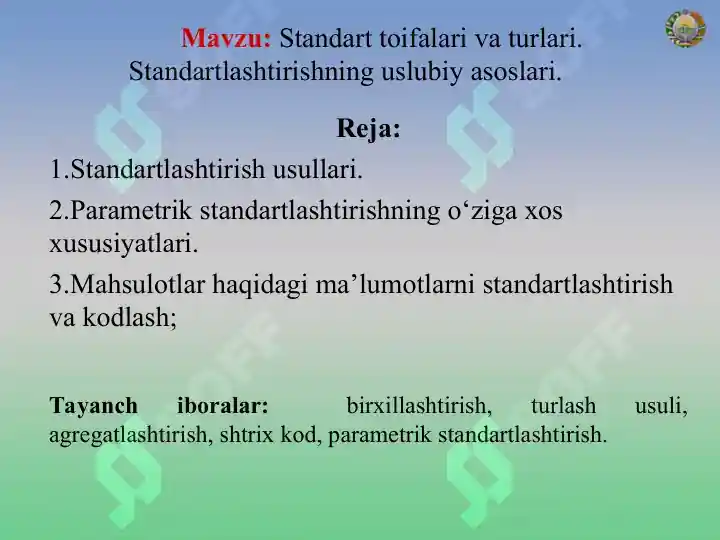 Mavzu: Standart toifalari va turlari. Standartlashtirishning uslubiy asoslari.

Reja:

1.Standartlashtirish usullari.

2.Parametrik standartlashtirishning o‘ziga xos xususiyatlari.

3.Mahsulotlar haqidagi ma’lumotlarni standartlashtirish va kodlash;

Tayanch iboralar: birxillashtirish, turlash usuli, agregatlashtirish, shtrix kod, parametrik standartlashtirish.